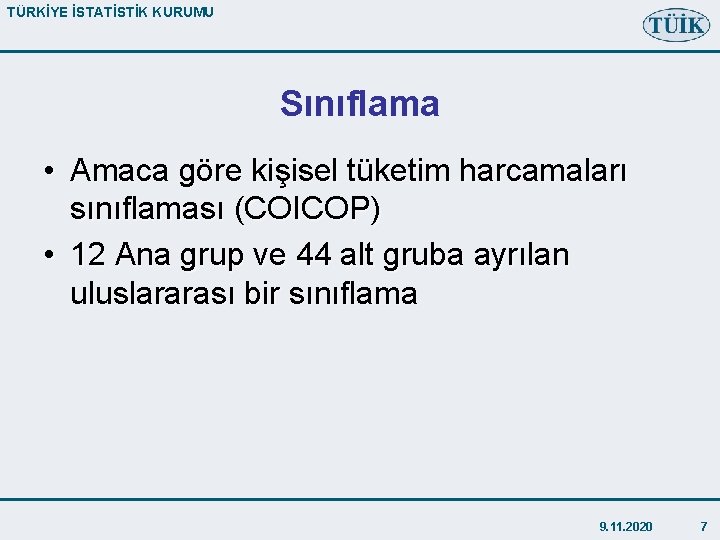 TÜRKİYE İSTATİSTİK KURUMU

TÜİK

Sınıflama

• Amaca göre kişisel tüketim harcamaları sınıflaması (COICOP)
• 12 Ana grup ve 44 alt gruba ayrılan uluslararası bir sınıflama

9.11.2020

7